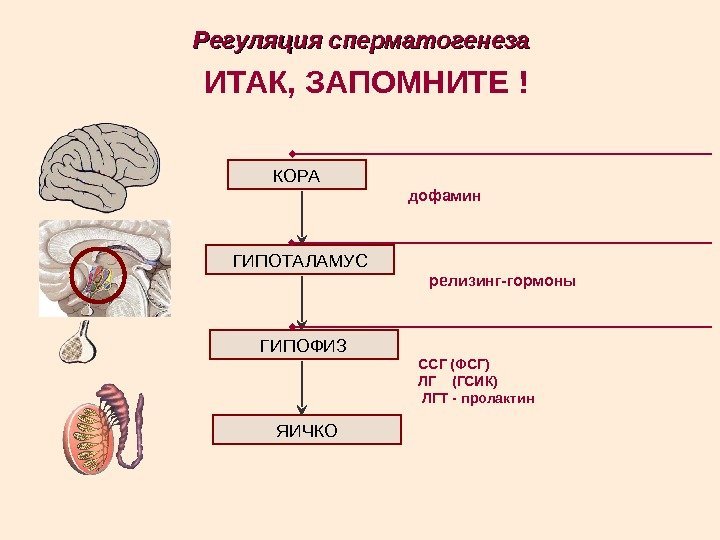 Регуляция сперматогенеза

ИТАК, ЗАПОМНИТЕ !

КОРА

дофамин

ГИПОТАЛАМУС

релизинг-гормоны

ГИПОФИЗ

ССГ (ФСГ)
ЛГ (ГСИК)
ЛГТ - пролактин

ЯИЧКО